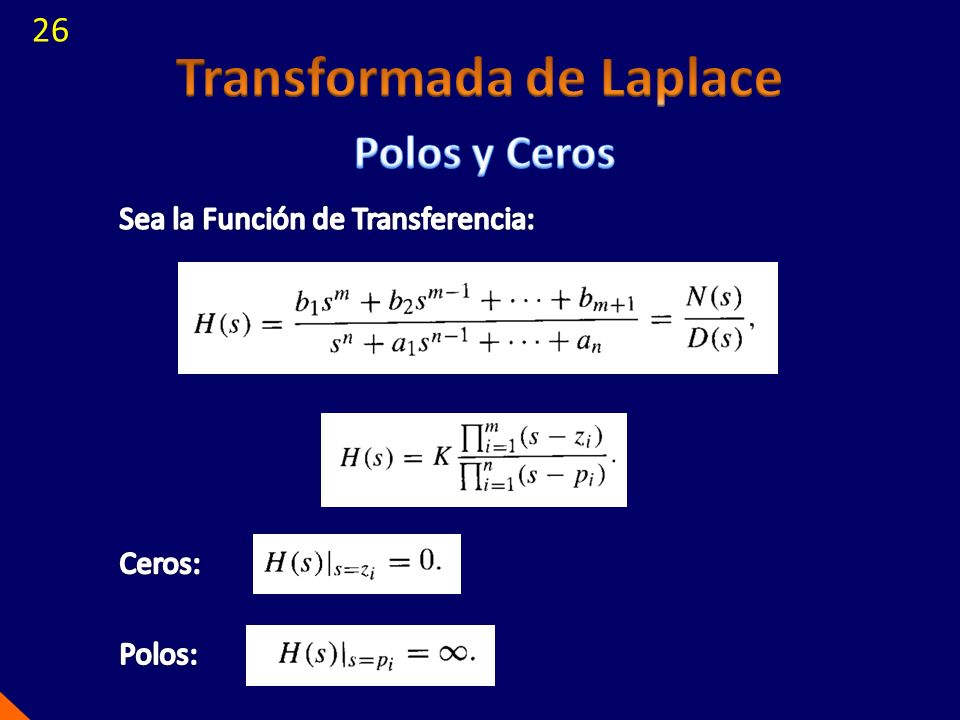 26

Transformada de Laplace

Polos y Ceros

Sea la Función de Transferencia:

$H(s) = \frac{b_1 s^m + b_2 s^{m-1} + \cdots + b_{m+1}}{s^n + a_1 s^{n-1} + \cdots + a_n} = \frac{N(s)}{D(s)},$

$H(s) = K \frac{\prod_{i=1}^{m}(s - z_i)}{\prod_{i=1}^{n}(s - p_i)}.$

Ceros: $H(s)|_{s=z_i} = 0.$

Polos: $H(s)|_{s=p_i} = \infty.$